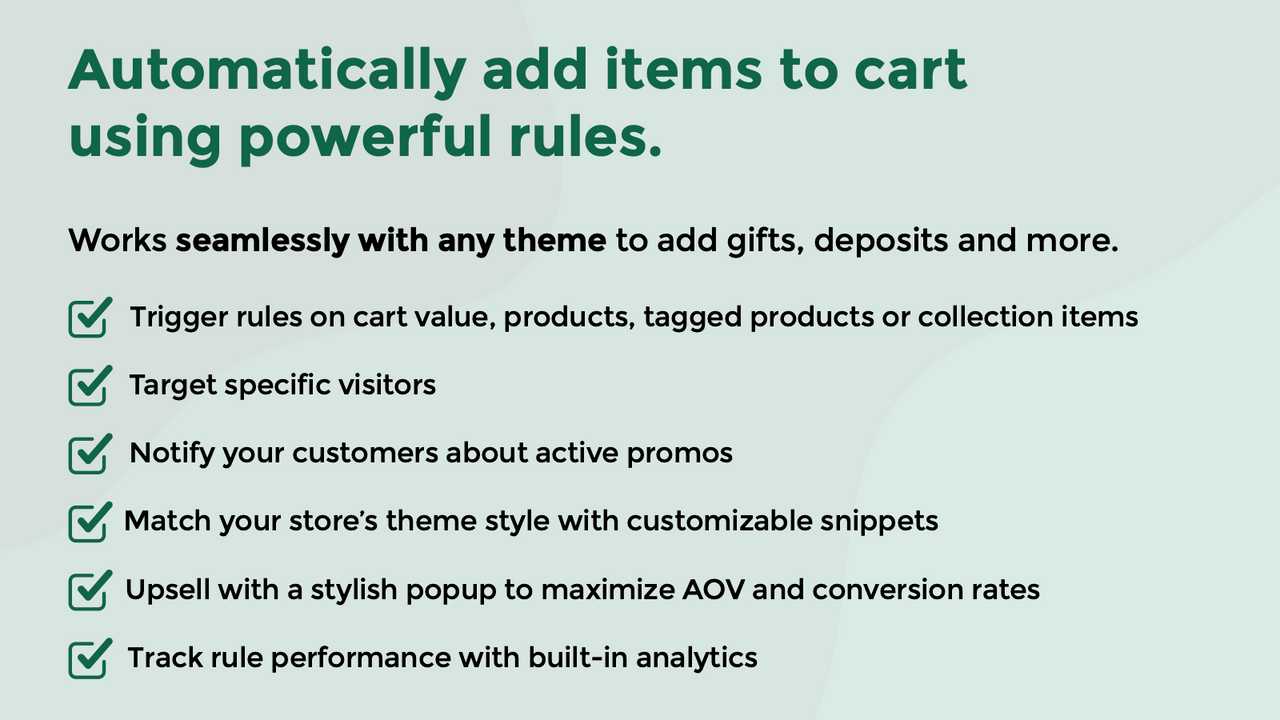 Automatically add items to cart using powerful rules.

Works seamlessly with any theme to add gifts, deposits and more.

Trigger rules on cart value, products, tagged products or collection items

Target specific visitors

Notify your customers about active promos

Match your store's theme style with customizable snippets

Upsell with a stylish popup to maximize AOV and conversion rates

Track rule performance with built-in analytics